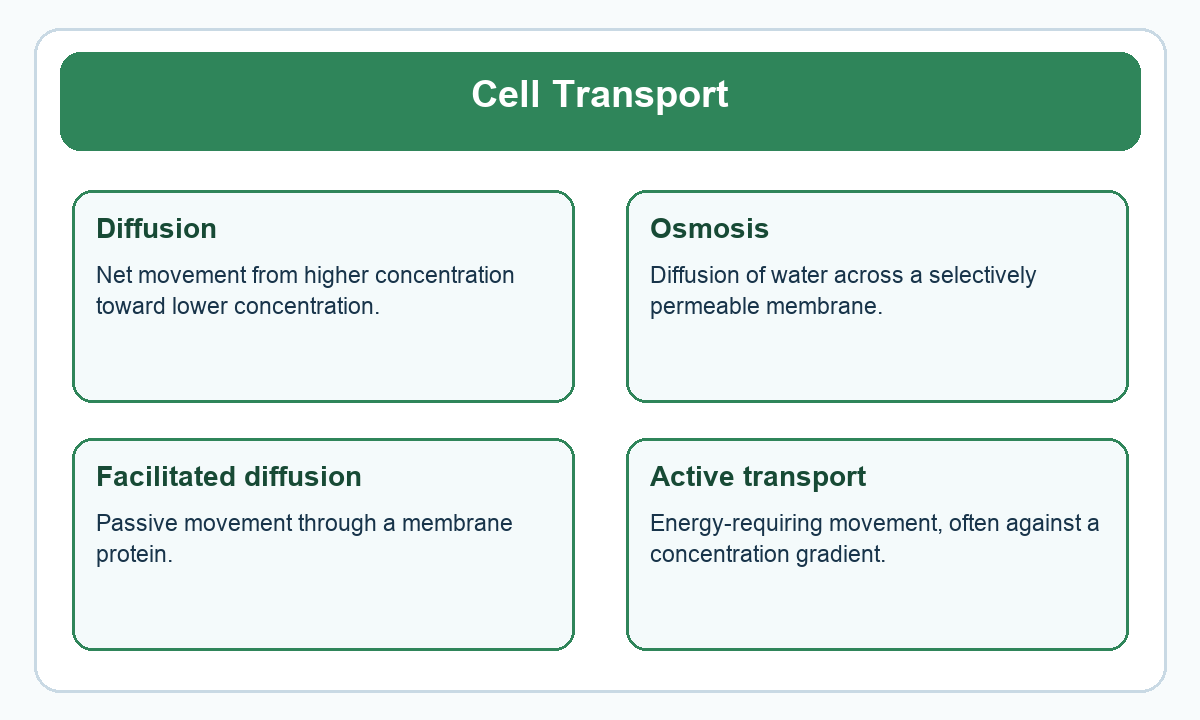 Cell Transport

Diffusion

Net movement from higher concentration toward lower concentration.

Osmosis

Diffusion of water across a selectively permeable membrane.

Facilitated diffusion

Passive movement through a membrane protein.

Active transport

Energy-requiring movement, often against a concentration gradient.